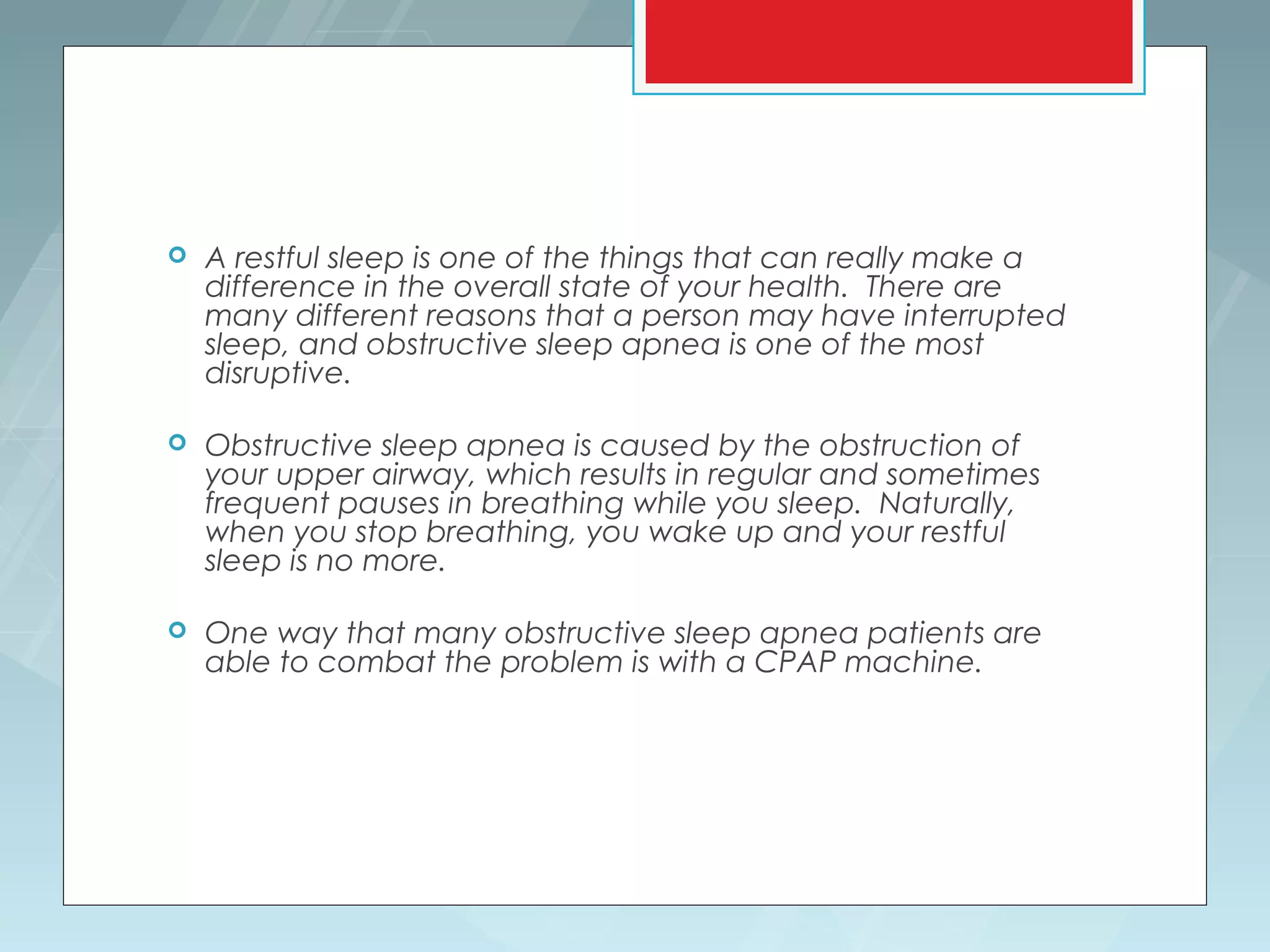 A restful sleep is one of the things that can really make a difference in the overall state of your health.  There are many different reasons that a person may have interrupted sleep, and obstructive sleep apnea is one of the most disruptive.

Obstructive sleep apnea is caused by the obstruction of your upper airway, which results in regular and sometimes frequent pauses in breathing while you sleep.  Naturally, when you stop breathing, you wake up and your restful sleep is no more.

One way that many obstructive sleep apnea patients are able to combat the problem is with a CPAP machine.